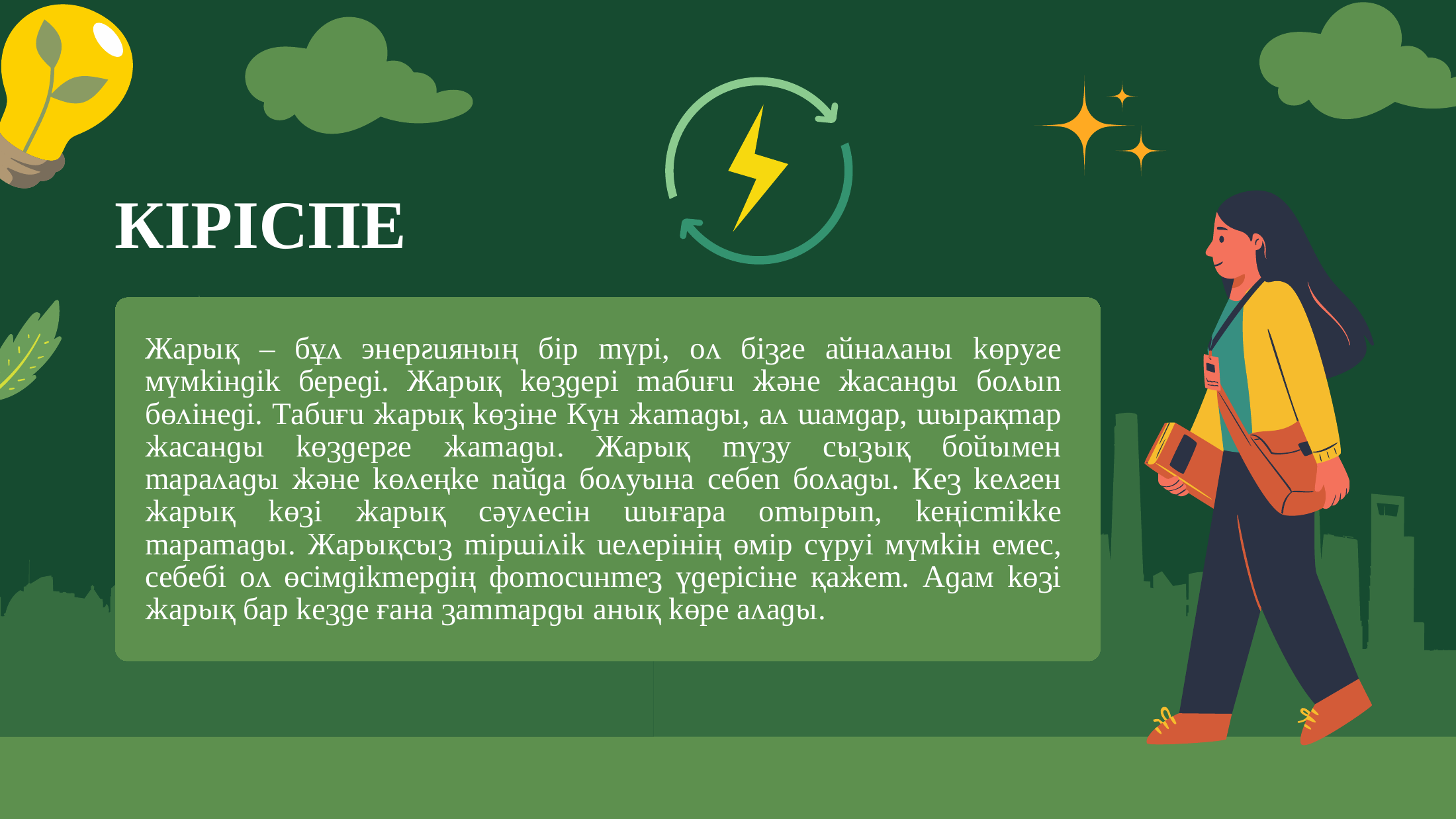 КІРІСПЕ

Жарық – бұл энергияның бір түрі, ол бізге айналаны көруге мүмкіндік береді. Жарық көздері табиғи және жасанды болып бөлінеді. Табиғи жарық көзіне Күн жатады, ал шамдар, шырақтар жасанды көздерге жатады. Жарық түзу сызық бойымен таралады және көлеңке пайда болуына себеп болады. Кез келген жарық көзі жарық сәулесін шығара отырып, кеңістікке таратады. Жарықсыз тіршілік иелерінің өмір сүруі мүмкін емес, себебі ол өсімдіктердің фотосинтез үдерісіне қажет. Адам көзі жарық бар кезде ғана заттарды анық көре алады.